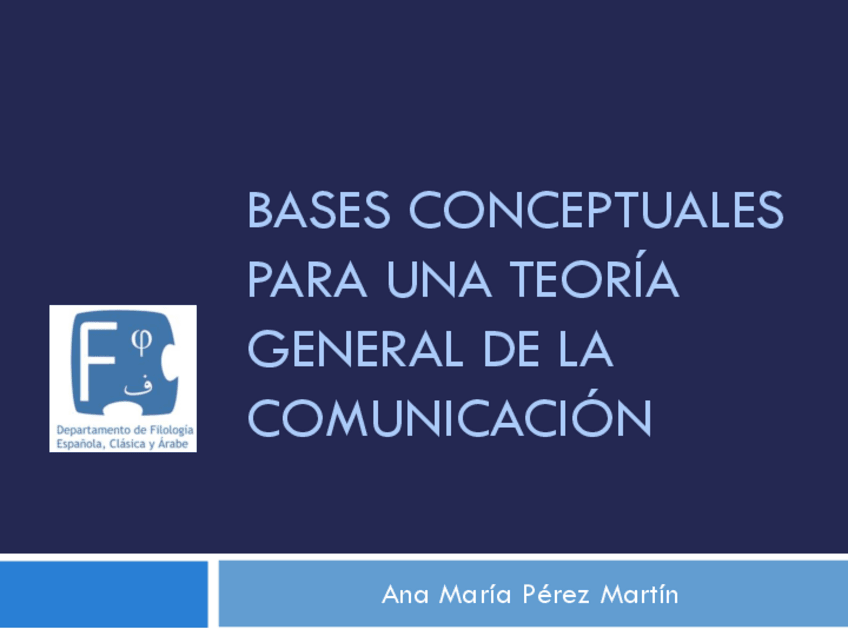 F φ ف

Departamento de Filología Española, Clásica y Árabe

BASES CONCEPTUALES PARA UNA TEORÍA GENERAL DE LA COMUNICACIÓN

Ana María Pérez Martín